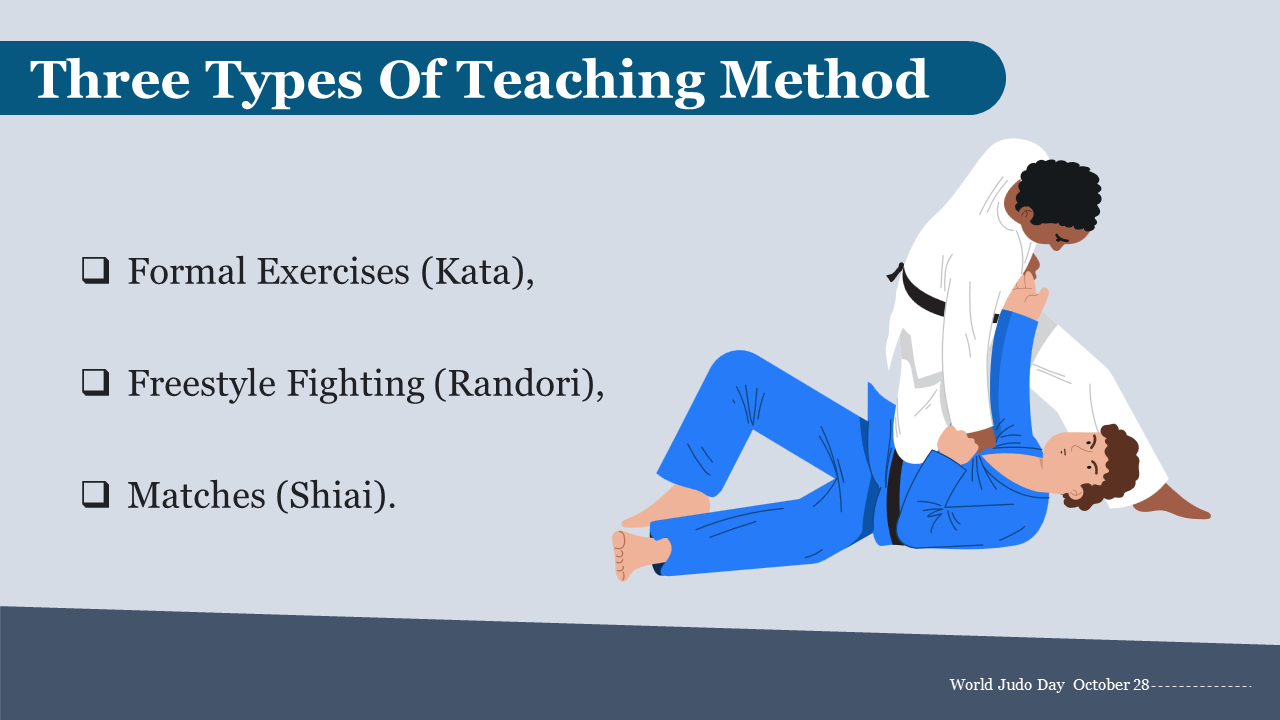 Three Types Of Teaching Method

❑ Formal Exercises (Kata),

❑ Freestyle Fighting (Randori),

❑ Matches (Shiai).

World Judo Day October 28